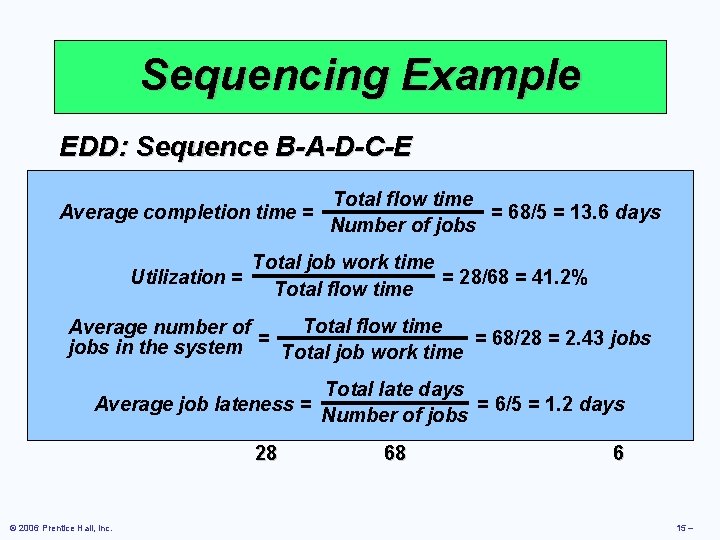 Sequencing Example

EDD: Sequence B-A-D-C-E

Average completion time = $\frac{\text{Total flow time}}{\text{Number of jobs}}$ = 68/5 = 13.6 days

Utilization = $\frac{\text{Total job work time}}{\text{Total flow time}}$ = 28/68 = 41.2%

Average number of jobs in the system = $\frac{\text{Total flow time}}{\text{Total job work time}}$ = 68/28 = 2.43 jobs

Average job lateness = $\frac{\text{Total late days}}{\text{Number of jobs}}$ = 6/5 = 1.2 days

28 68 6

© 2006 Prentice Hall, Inc.

15 –